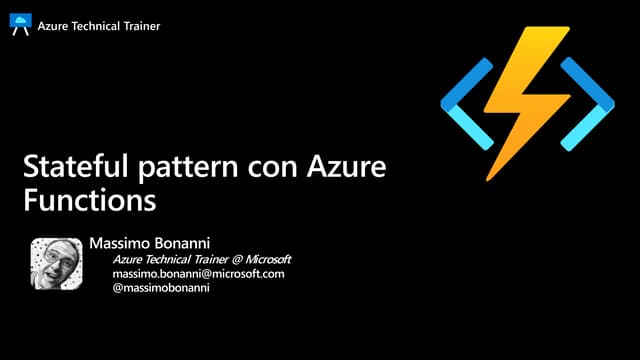 Azure Technical Trainer

Stateful pattern con Azure Functions

Massimo Bonanni
Azure Technical Trainer @ Microsoft
massimo.bonanni@microsoft.com
@massimobonanni